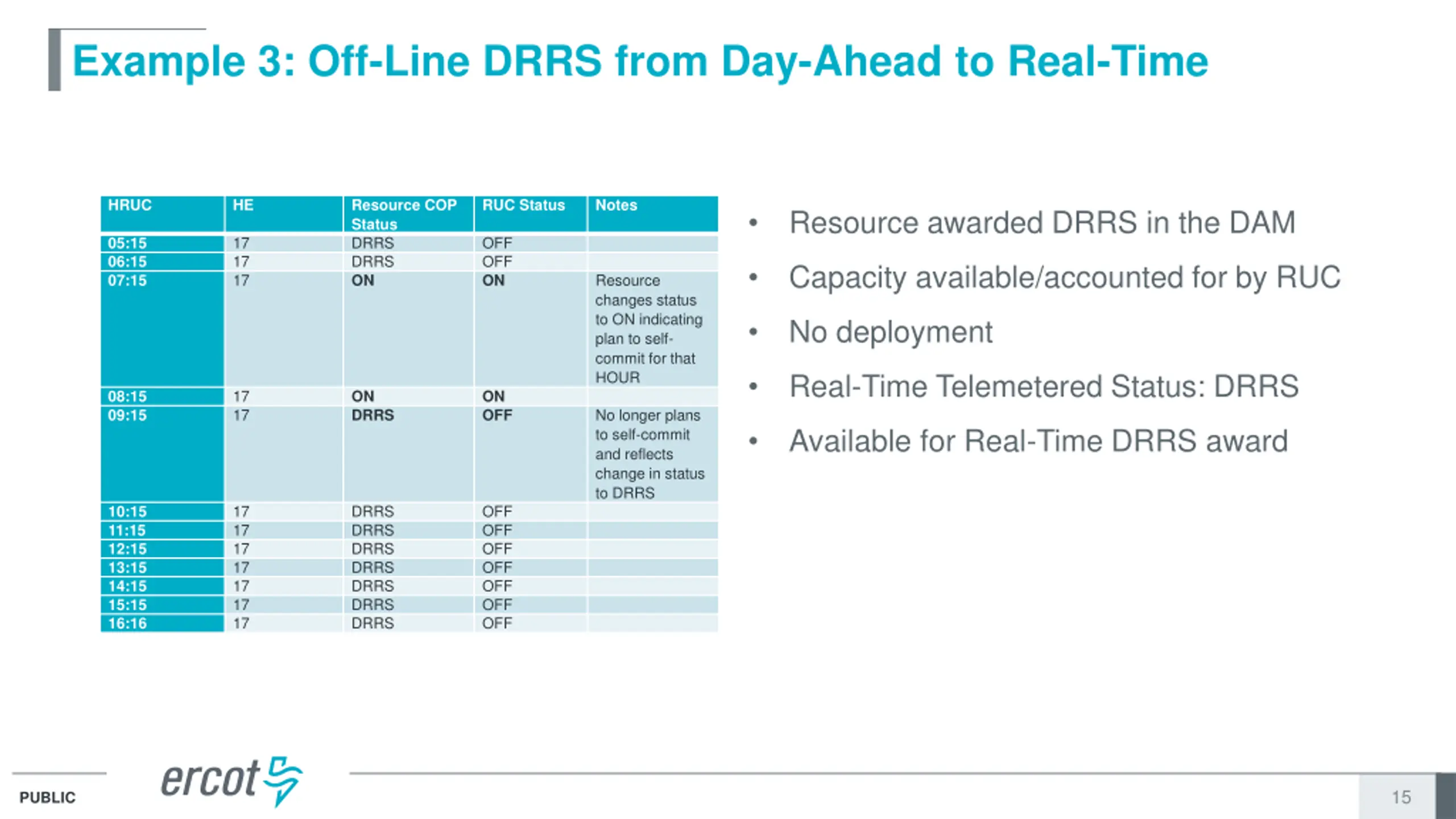 Example 3: Off-Line DRRS from Day-Ahead to Real-Time

| HRUC | HE | Resource COP Status | RUC Status | Notes |
|---|---|---|---|---|
| 05:15 | 17 | DRRS | OFF | |
| 06:15 | 17 | DRRS | OFF | |
| 07:15 | 17 | ON | ON | Resource changes status to ON indicating plan to self-commit for that HOUR |
| 08:15 | 17 | ON | ON | |
| 09:15 | 17 | DRRS | OFF | No longer plans to self-commit and reflects change in status to DRRS |
| 10:15 | 17 | DRRS | OFF | |
| 11:15 | 17 | DRRS | OFF | |
| 12:15 | 17 | DRRS | OFF | |
| 13:15 | 17 | DRRS | OFF | |
| 14:15 | 17 | DRRS | OFF | |
| 15:15 | 17 | DRRS | OFF | |
| 16:16 | 17 | DRRS | OFF | |

• Resource awarded DRRS in the DAM
• Capacity available/accounted for by RUC
• No deployment
• Real-Time Telemetered Status: DRRS
• Available for Real-Time DRRS award

PUBLIC
ercot
15